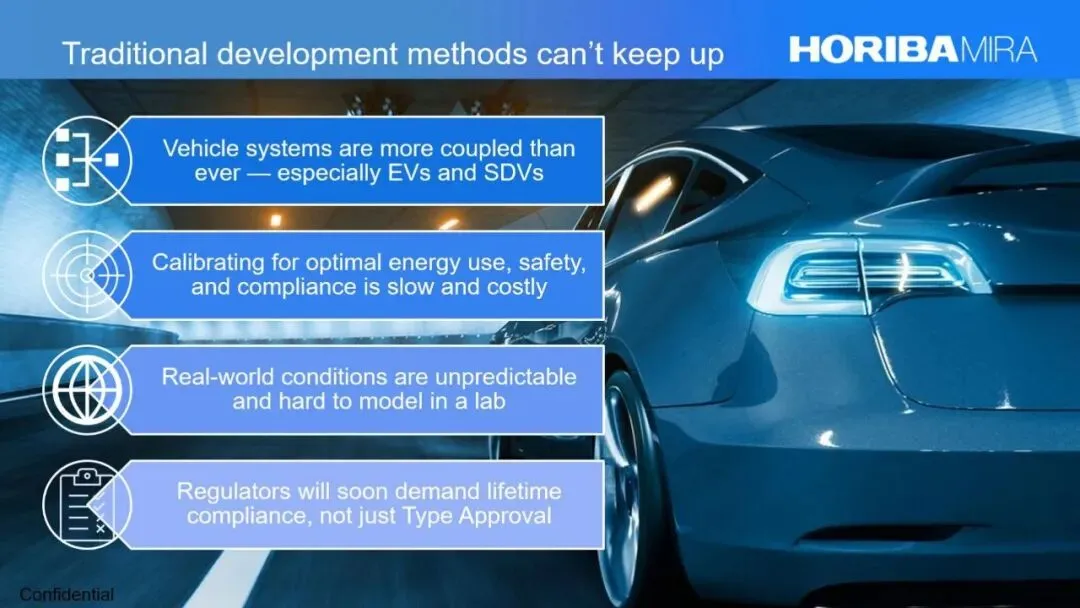 Traditional development methods can't keep up

HORIBA MIRA

Vehicle systems are more coupled than ever — especially EVs and SDVs

Calibrating for optimal energy use, safety, and compliance is slow and costly

Real-world conditions are unpredictable and hard to model in a lab

Regulators will soon demand lifetime compliance, not just Type Approval

Confidential